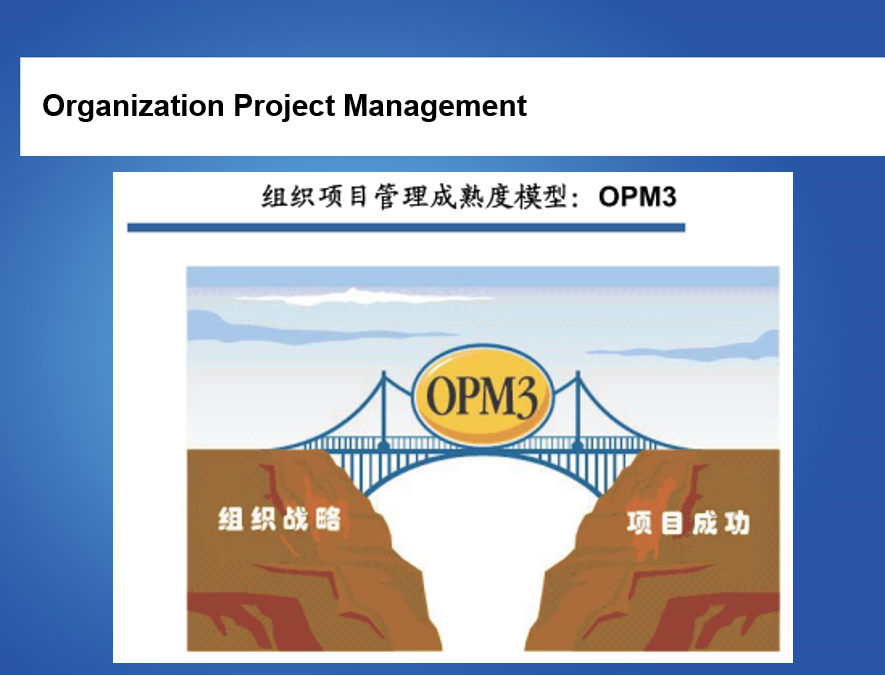 Organization Project Management

组织项目管理成熟度模型：OPM3

OPM3

组织战略

项目成功